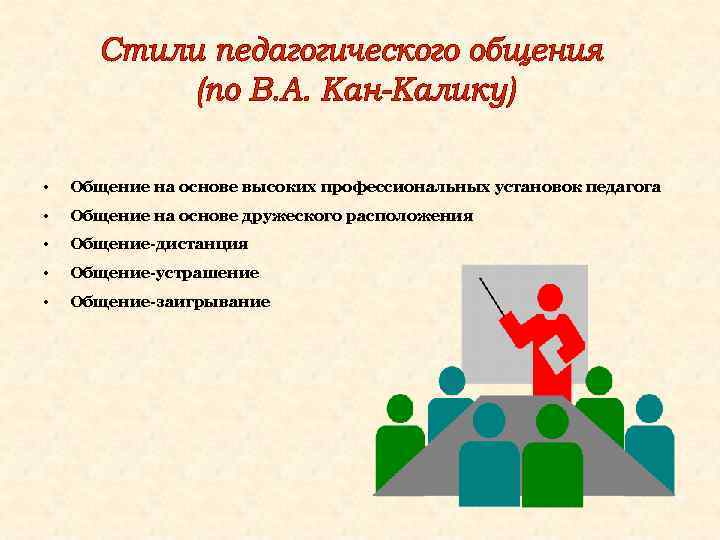 Стили педагогического общения (по В.А. Кан-Калику)

• Общение на основе высоких профессиональных установок педагога
• Общение на основе дружеского расположения
• Общение-дистанция
• Общение-устрашение
• Общение-заигрывание